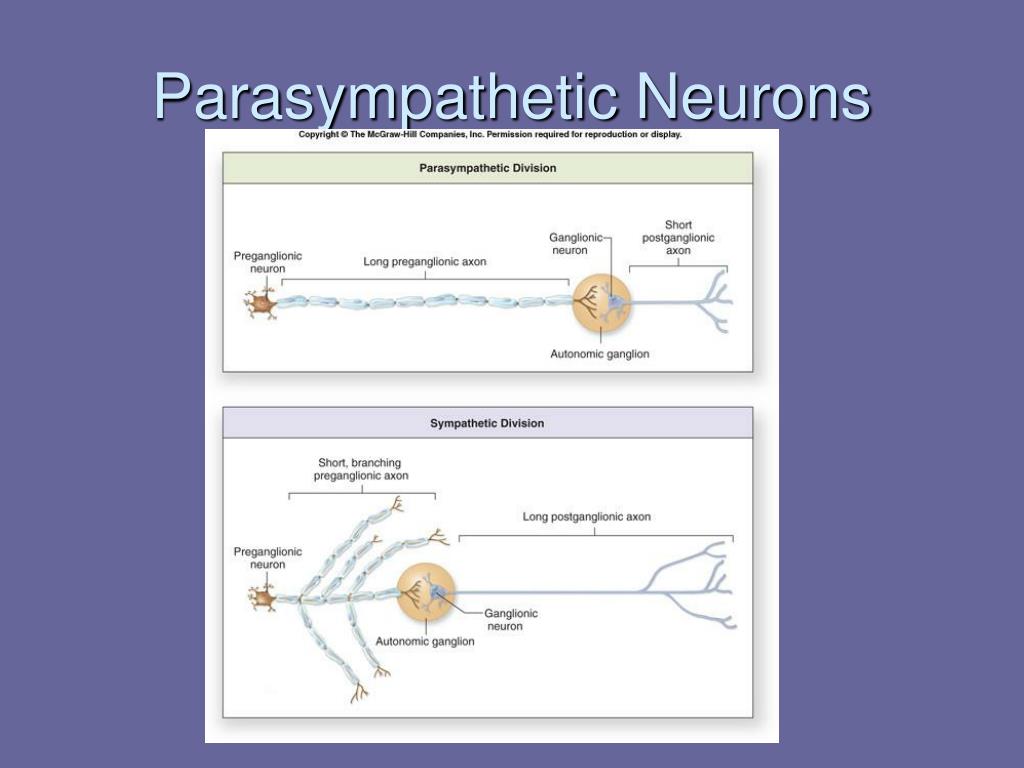 Parasympathetic Neurons

Copyright © The McGraw-Hill Companies, Inc. Permission required for reproduction or display.

Parasympathetic Division

Preganglionic neuron

Long preganglionic axon

Ganglionic neuron

Short postganglionic axon

Autonomic ganglion

Sympathetic Division

Short, branching preganglionic axon

Long postganglionic axon

Preganglionic neuron

Ganglionic neuron

Autonomic ganglion